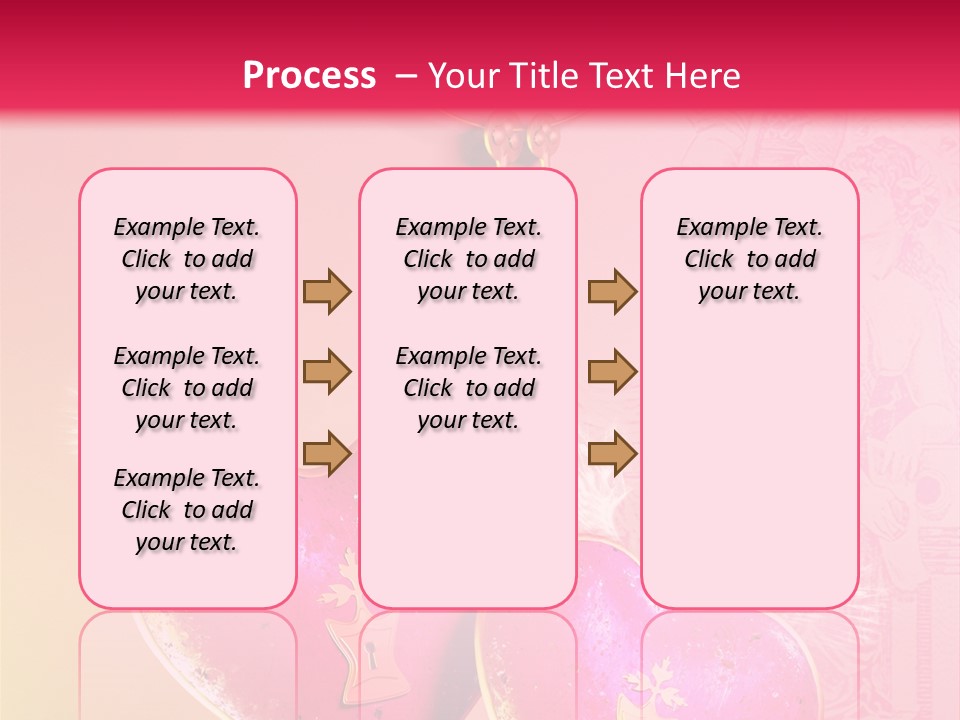 Process – Your Title Text Here

Example Text. Click to add your text.

Example Text. Click to add your text.

Example Text. Click to add your text.

Example Text. Click to add your text.

Example Text. Click to add your text.

Example Text. Click to add your text.